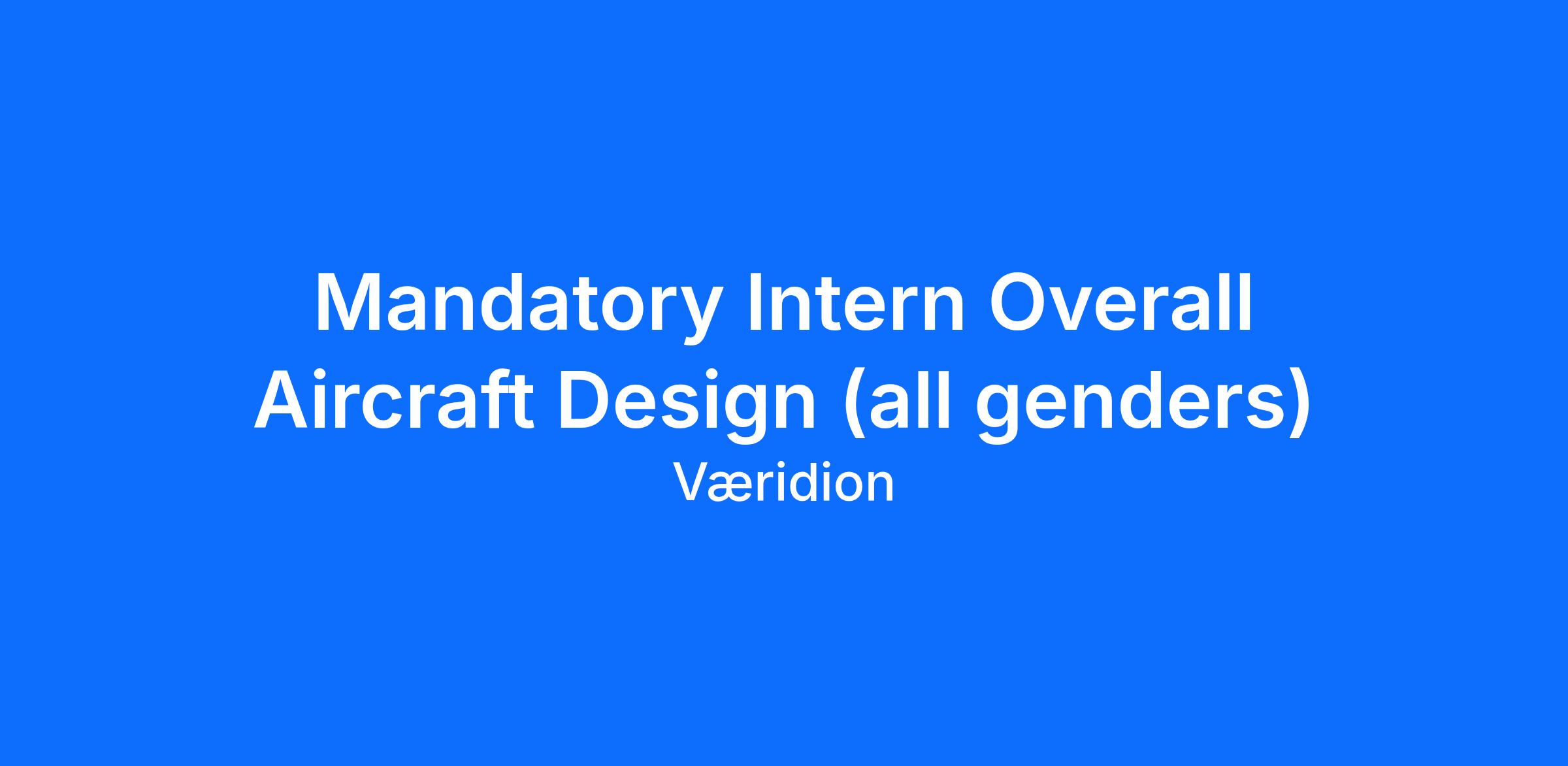 Mandatory Intern Overall Aircraft Design (all genders)

Væridion